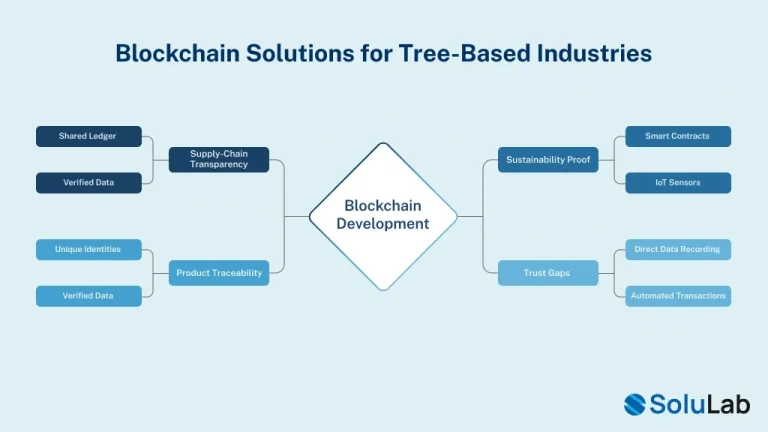 Blockchain Solutions for Tree-Based Industries

Shared Ledger

Verified Data

Supply-Chain Transparency

Unique Identities

Verified Data

Product Traceability

Blockchain Development

Sustainability Proof

Smart Contracts

IoT Sensors

Trust Gaps

Direct Data Recording

Automated Transactions

SoluLab